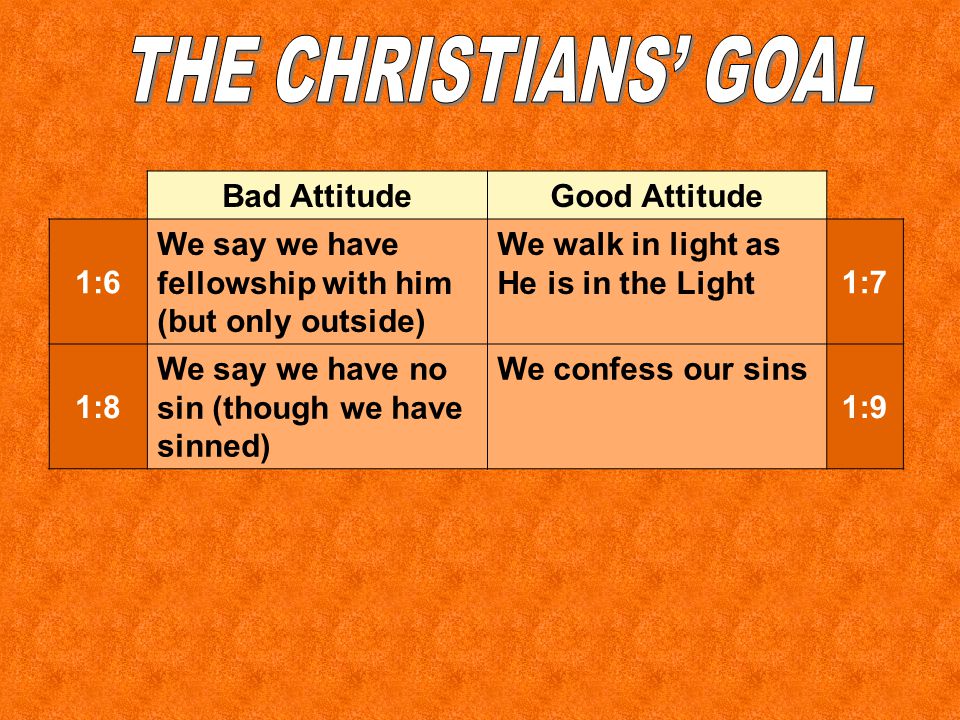 THE CHRISTIANS' GOAL

|  | Bad Attitude | Good Attitude |  |
|---|---|---|---|
| 1:6 | We say we have fellowship with him (but only outside) | We walk in light as He is in the Light | 1:7 |
| 1:8 | We say we have no sin (though we have sinned) | We confess our sins | 1:9 |